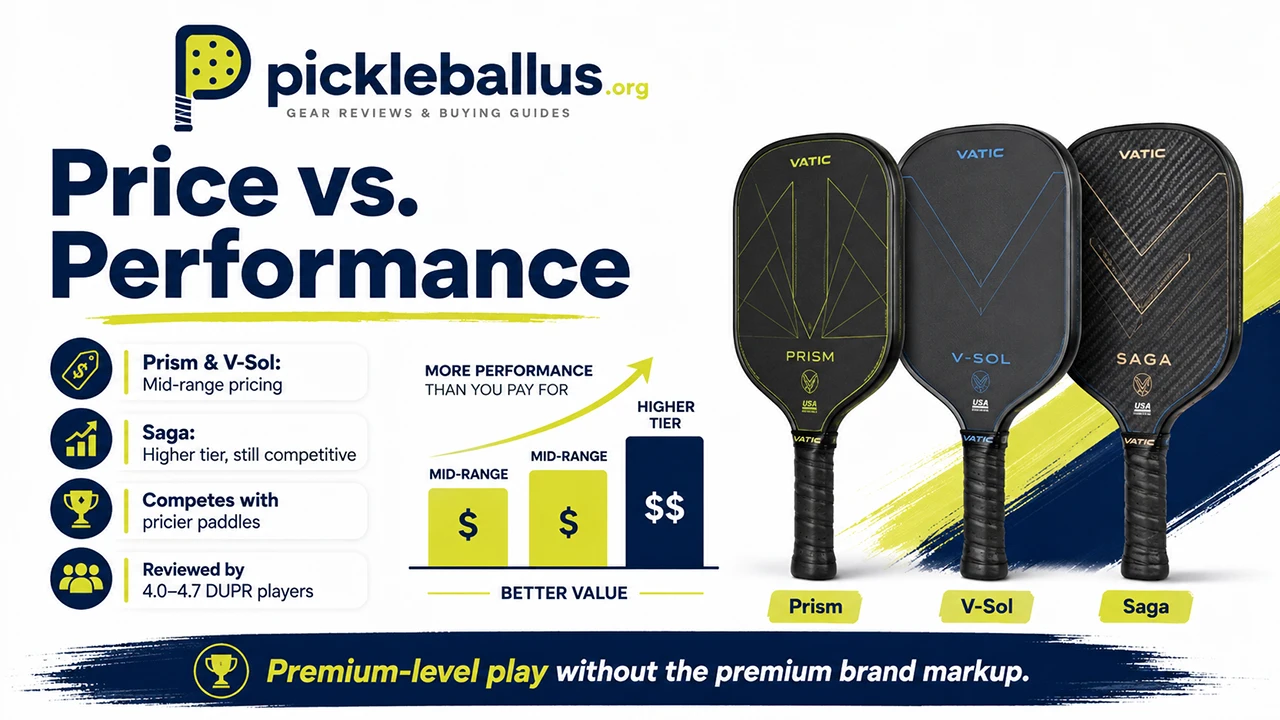 pickleballus.org
GEAR REVIEWS & BUYING GUIDES

Price vs. Performance

Prism & V-Sol:
Mid-range pricing

Saga:
Higher tier, still competitive

Competes with
pricier paddles

Reviewed by
4.0–4.7 DUPR players

MORE PERFORMANCE
THAN YOU PAY FOR

MID-RANGE
$

MID-RANGE
$

HIGHER TIER
$$

BETTER VALUE

VATIC
PRISM
USA
VATIC

VATIC
V-SOL
USA
VATIC

VATIC
SAGA
USA
VATIC

Prism
V-Sol
Saga

Premium-level play without the premium brand markup.